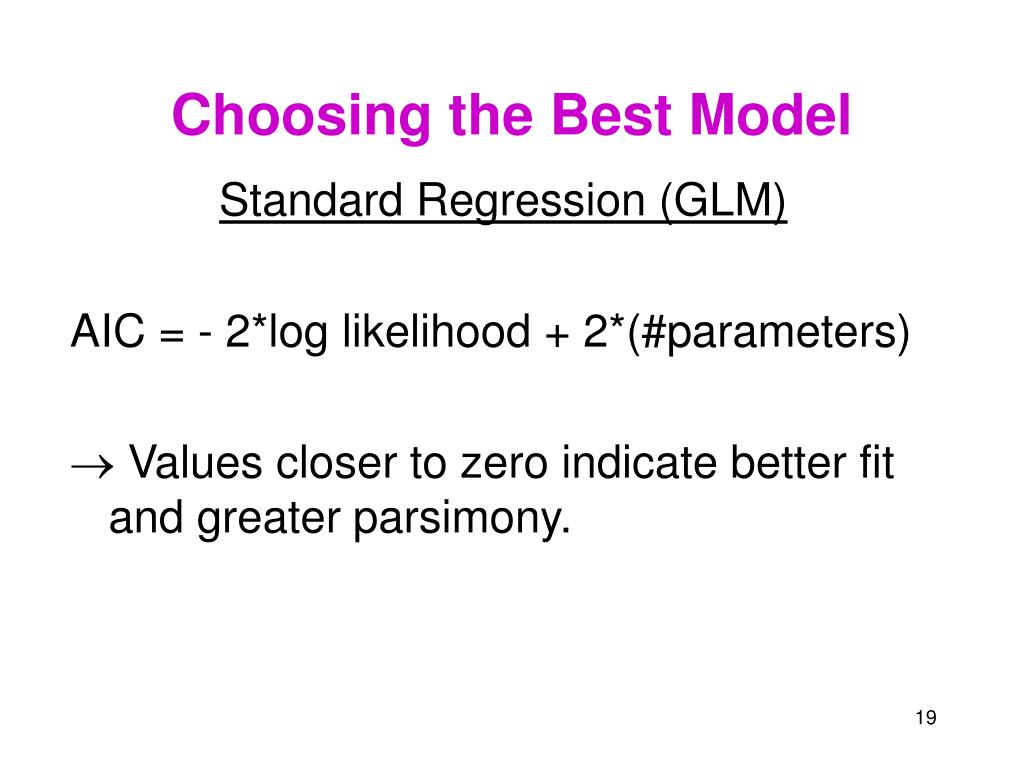 Choosing the Best Model

Standard Regression (GLM)

AIC = - 2*log likelihood + 2*(#parameters)

$\rightarrow$ Values closer to zero indicate better fit and greater parsimony.

19